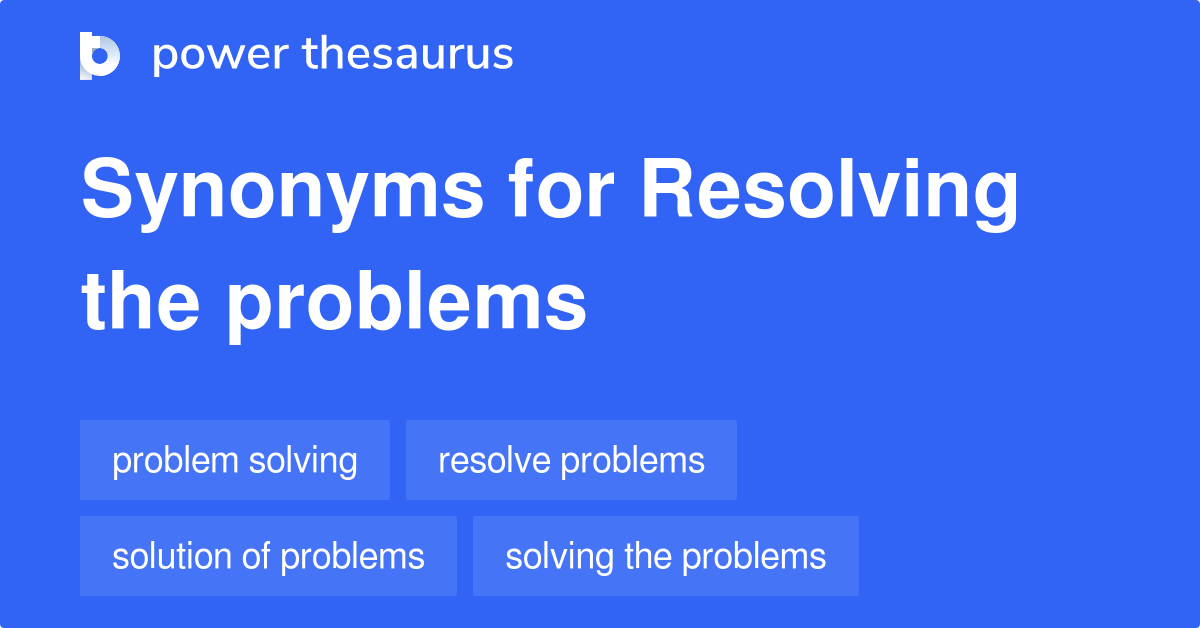 power thesaurus

Synonyms for Resolving the problems

problem solving
resolve problems
solution of problems
solving the problems